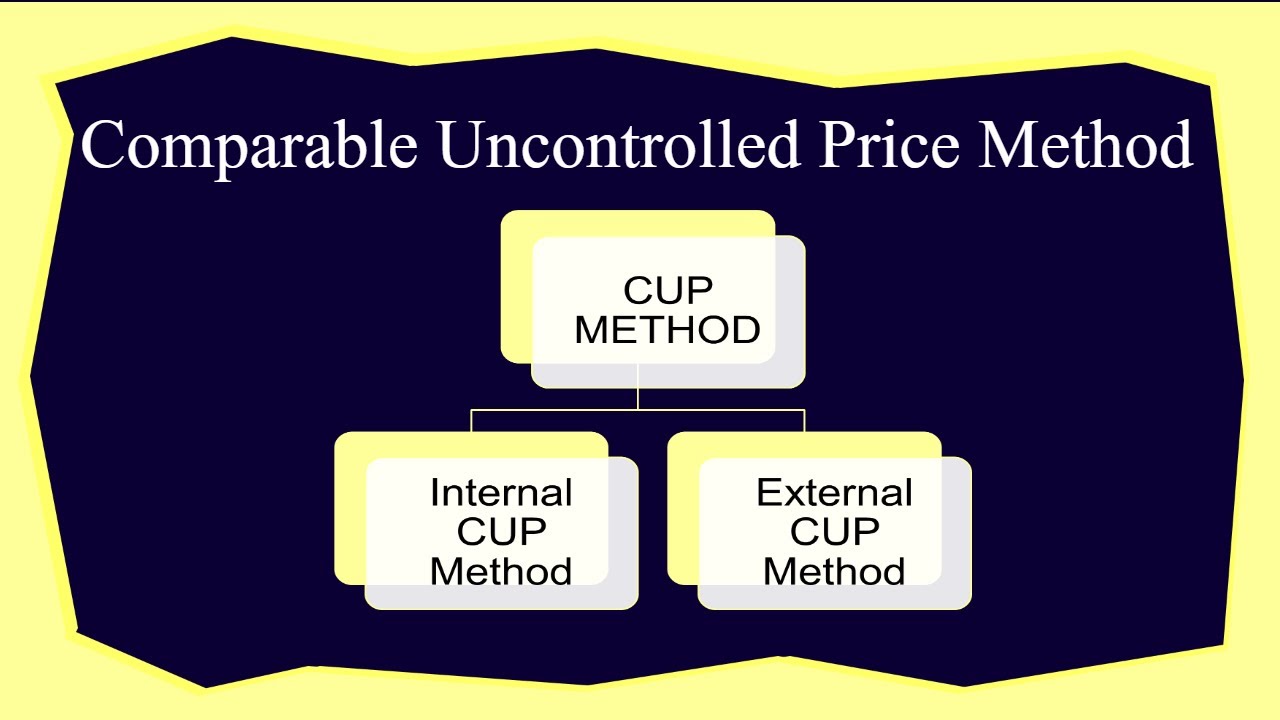 Comparable Uncontrolled Price Method

CUP METHOD

Internal CUP Method

External CUP Method